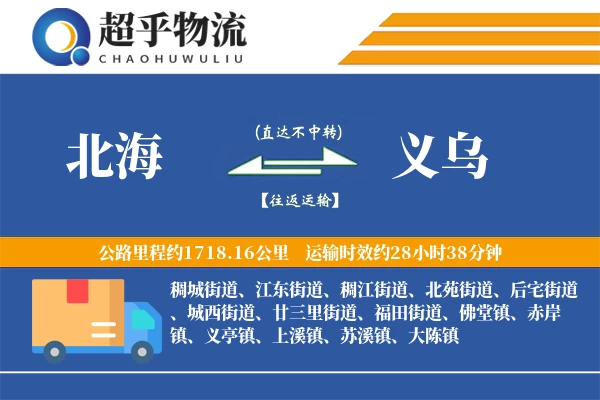 超乎物流
CHAOHUWULIU

北海

(直达不中转)

【往返运输】

义乌

公路里程约1718.16公里 运输时效约28小时38分钟

稠城街道、江东街道、稠江街道、北苑街道、后宅街道、城西街道、廿三里街道、福田街道、佛堂镇、赤岸镇、义亭镇、上溪镇、苏溪镇、大陈镇